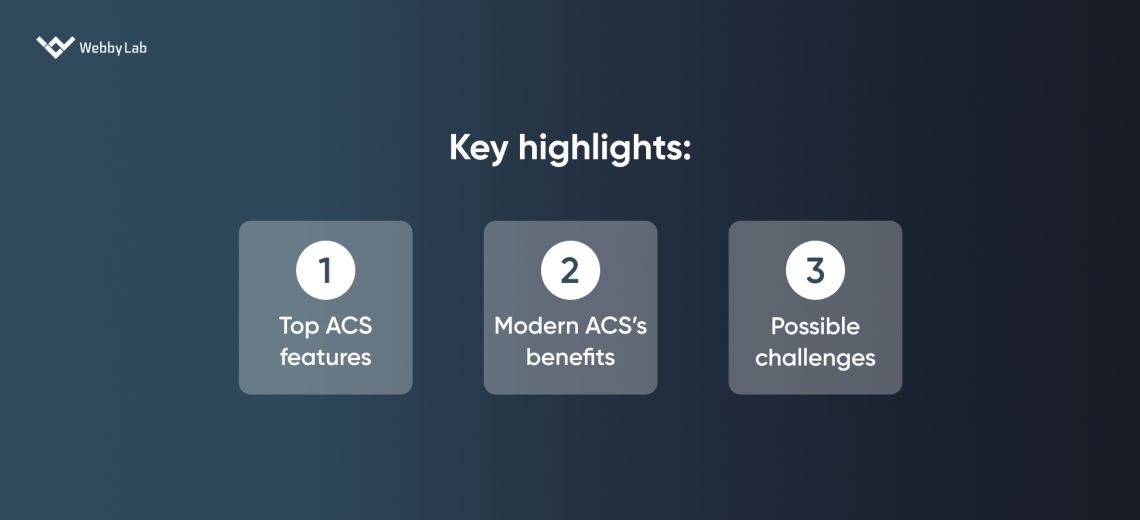 WebbyLab

Key highlights:

1
Top ACS features

2
Modern ACS's benefits

3
Possible challenges